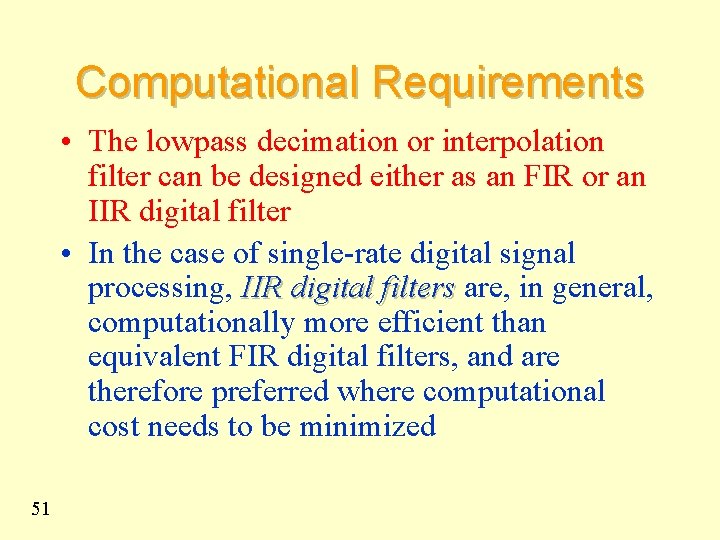 Computational Requirements

• The lowpass decimation or interpolation filter can be designed either as an FIR or an IIR digital filter

• In the case of single-rate digital signal processing, IIR digital filters are, in general, computationally more efficient than equivalent FIR digital filters, and are therefore preferred where computational cost needs to be minimized

51